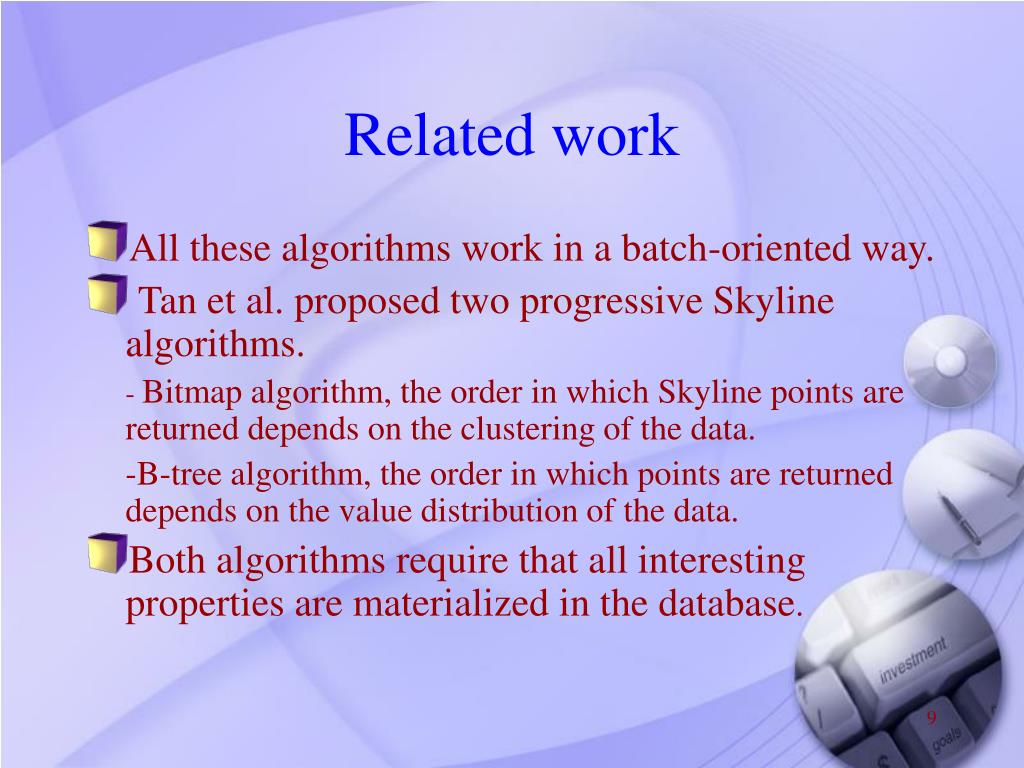 Related work

All these algorithms work in a batch-oriented way.

Tan et al. proposed two progressive Skyline algorithms.

- Bitmap algorithm, the order in which Skyline points are returned depends on the clustering of the data.

-B-tree algorithm, the order in which points are returned depends on the value distribution of the data.

Both algorithms require that all interesting properties are materialized in the database.

investment

goals

9